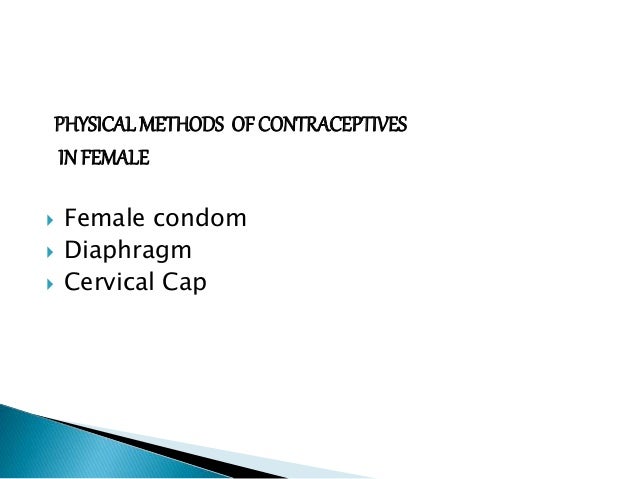 PHYSICAL METHODS OF CONTRACEPTIVES IN FEMALE

Female condom
Diaphragm
Cervical Cap